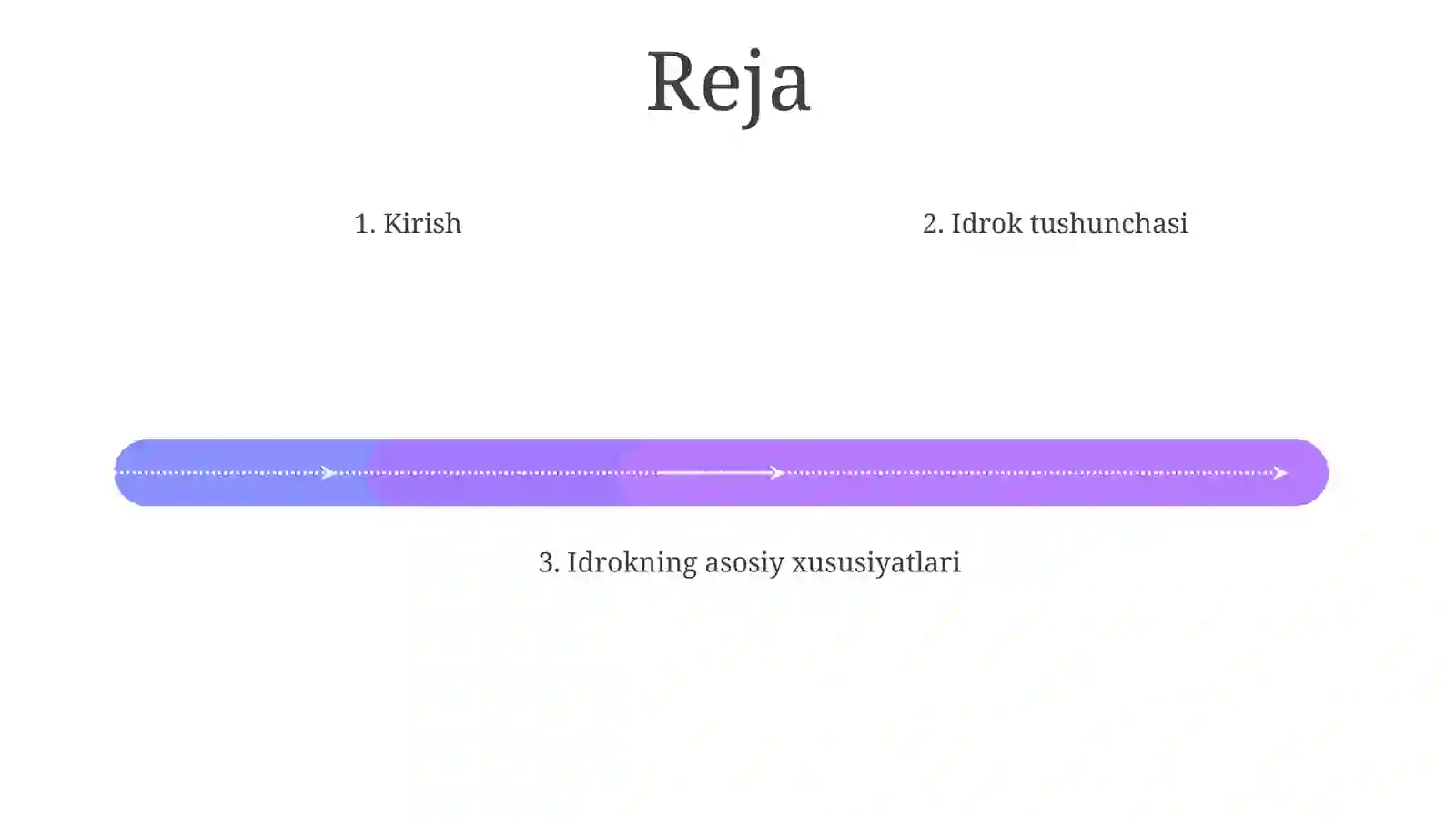 Reja

1. Kirish

2. Idrok tushunchasi

3. Idrokning asosiy xususiyatlari